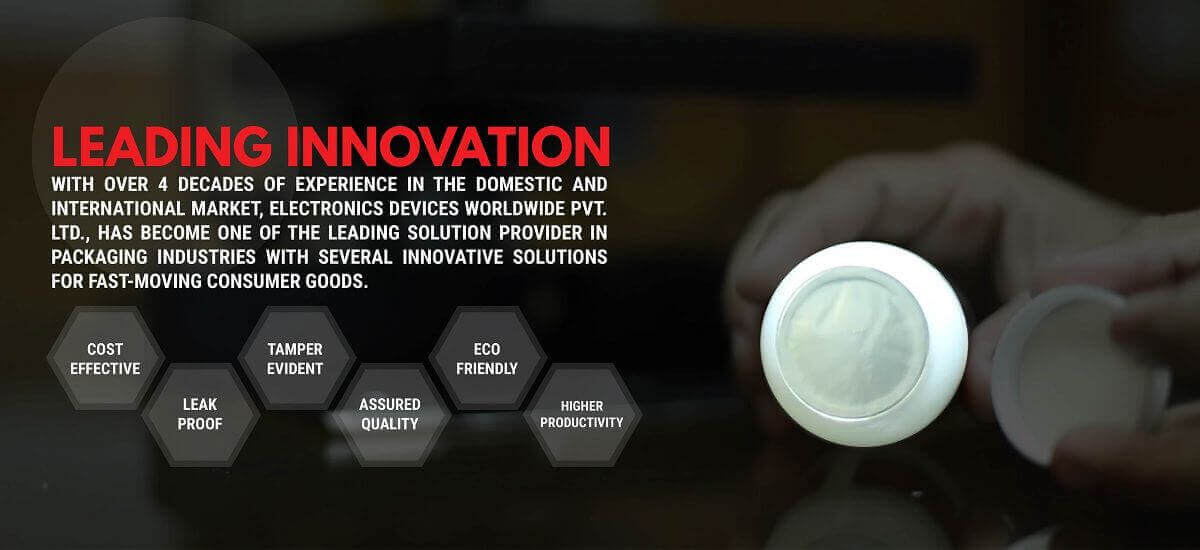 LEADING INNOVATION

WITH OVER 4 DECADES OF EXPERIENCE IN THE DOMESTIC AND INTERNATIONAL MARKET, ELECTRONICS DEVICES WORLDWIDE PVT. LTD., HAS BECOME ONE OF THE LEADING SOLUTION PROVIDER IN PACKAGING INDUSTRIES WITH SEVERAL INNOVATIVE SOLUTIONS FOR FAST-MOVING CONSUMER GOODS.

COST EFFECTIVE

LEAK PROOF

TAMPER EVIDENT

ASSURED QUALITY

ECO FRIENDLY

HIGHER PRODUCTIVITY